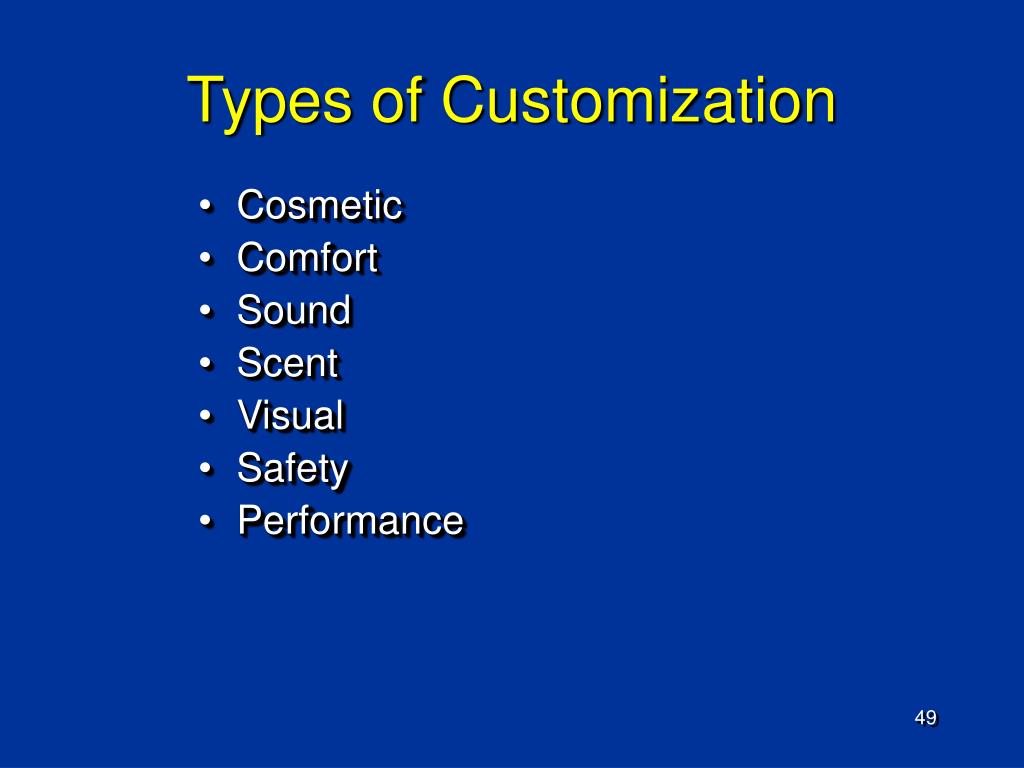 Types of Customization

• Cosmetic
• Comfort
• Sound
• Scent
• Visual
• Safety
• Performance

49